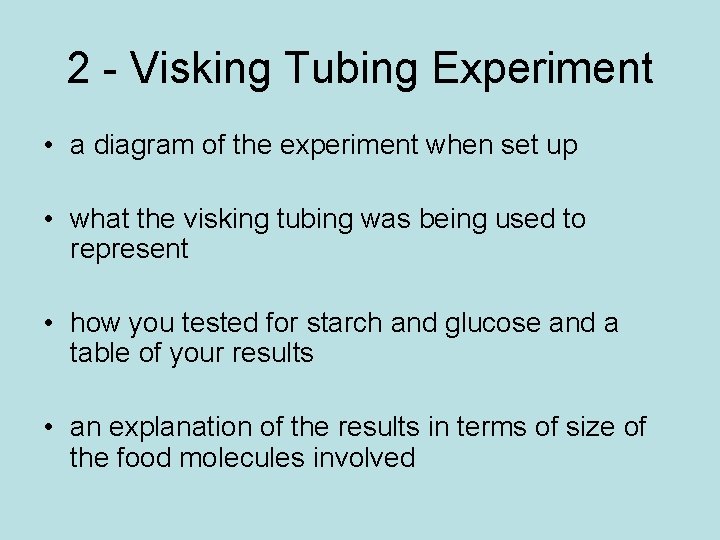 2 - Visking Tubing Experiment

• a diagram of the experiment when set up

• what the visking tubing was being used to represent

• how you tested for starch and glucose and a table of your results

• an explanation of the results in terms of size of the food molecules involved